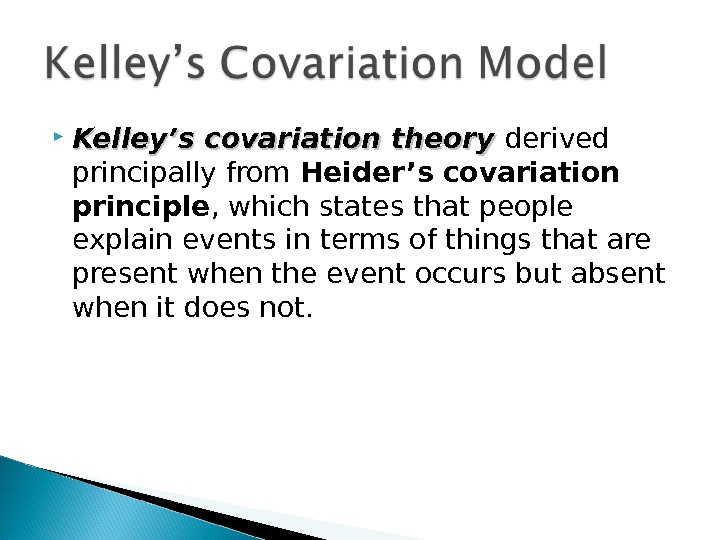 Kelley’s Covariation Model

Kelley’s covariation theory derived principally from Heider’s covariation principle, which states that people explain events in terms of things that are present when the event occurs but absent when it does not.